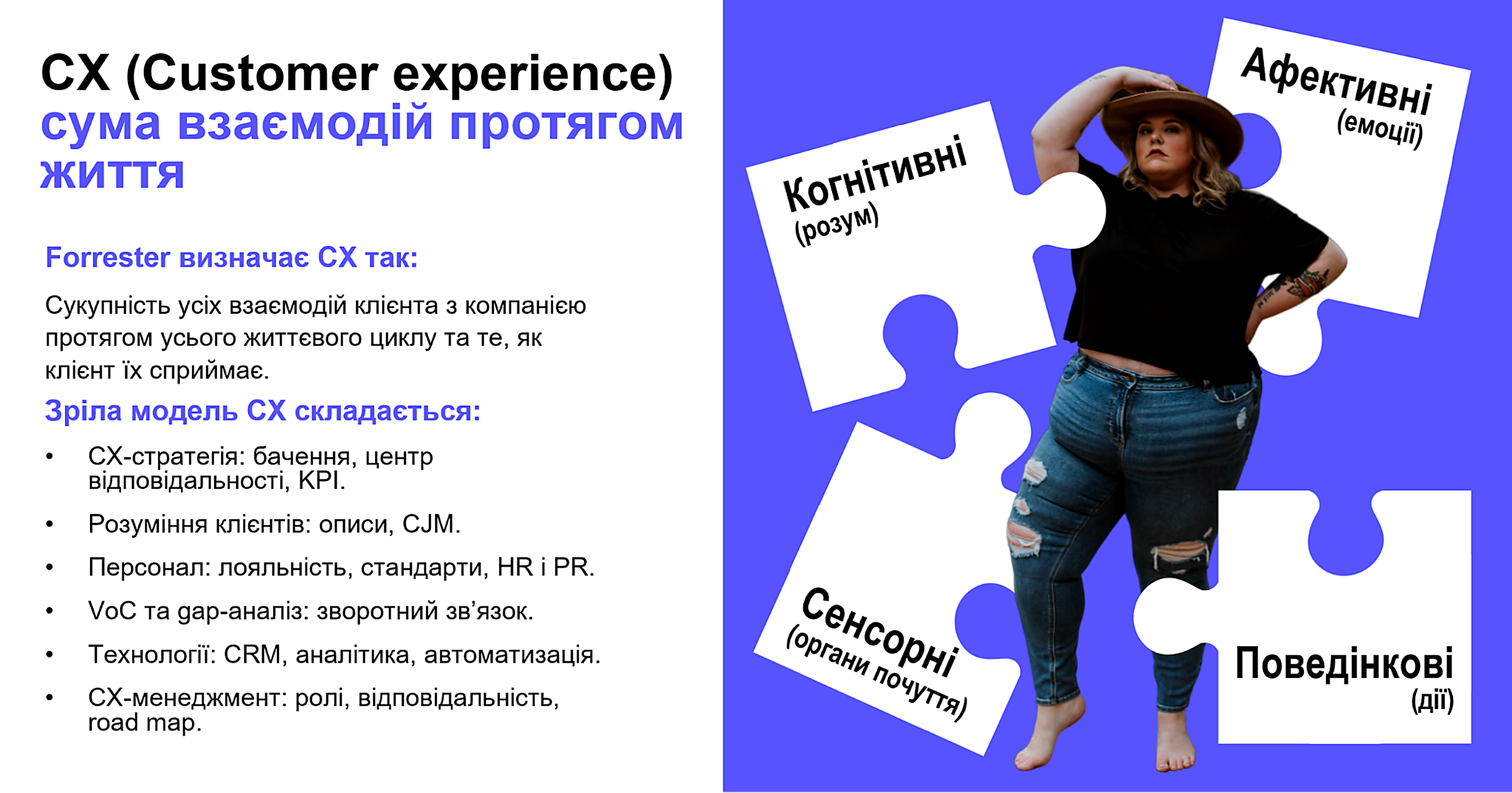 CX (Customer experience)
сума взаємодій протягом життя

Forrester визначає CX так:

Сукупність усіх взаємодій клієнта з компанією протягом усього життєвого циклу та те, як клієнт їх сприймає.

Зріла модель CX складається:

• CX-стратегія: бачення, центр відповідальності, KPI.
• Розуміння клієнтів: описи, CJM.
• Персонал: лояльність, стандарти, HR і PR.
• VoC та gap-аналіз: зворотний зв'язок.
• Технології: CRM, аналітика, автоматизація.
• CX-менеджмент: ролі, відповідальність, road map.

Когнітивні
(розум)

Афективні
(емоції)

Сенсорні
(органи почуття)

Поведінкові
(дії)